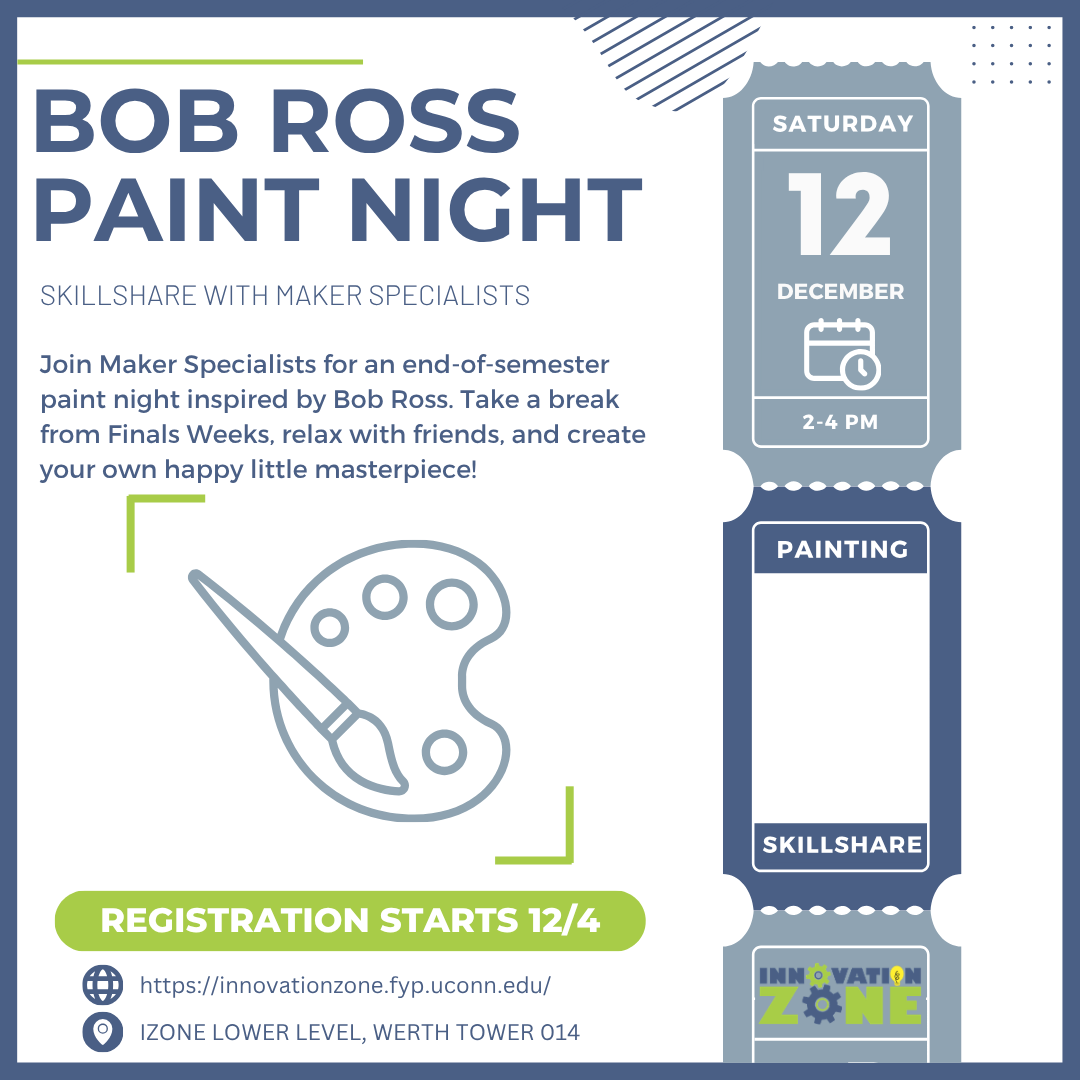 BOB ROSS PAINT NIGHT

SKILLSHARE WITH MAKER SPECIALISTS

Join Maker Specialists for an end-of-semester paint night inspired by Bob Ross. Take a break from Finals Weeks, relax with friends, and create your own happy little masterpiece!

REGISTRATION STARTS 12/4

https://innovationzone.fyp.uconn.edu/

IZONE LOWER LEVEL, WERTH TOWER 014

SATURDAY

12

DECEMBER

2-4 PM

PAINTING

SKILLSHARE

INNOVATION ZONE